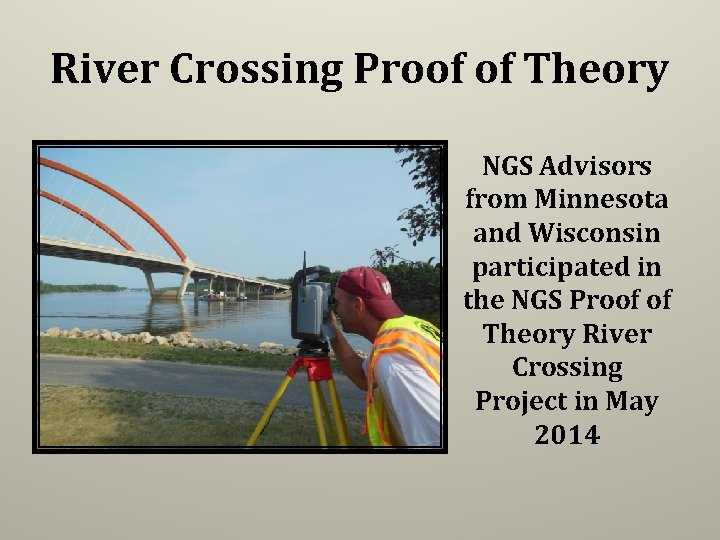 River Crossing Proof of Theory

NGS Advisors from Minnesota and Wisconsin participated in the NGS Proof of Theory River Crossing Project in May 2014